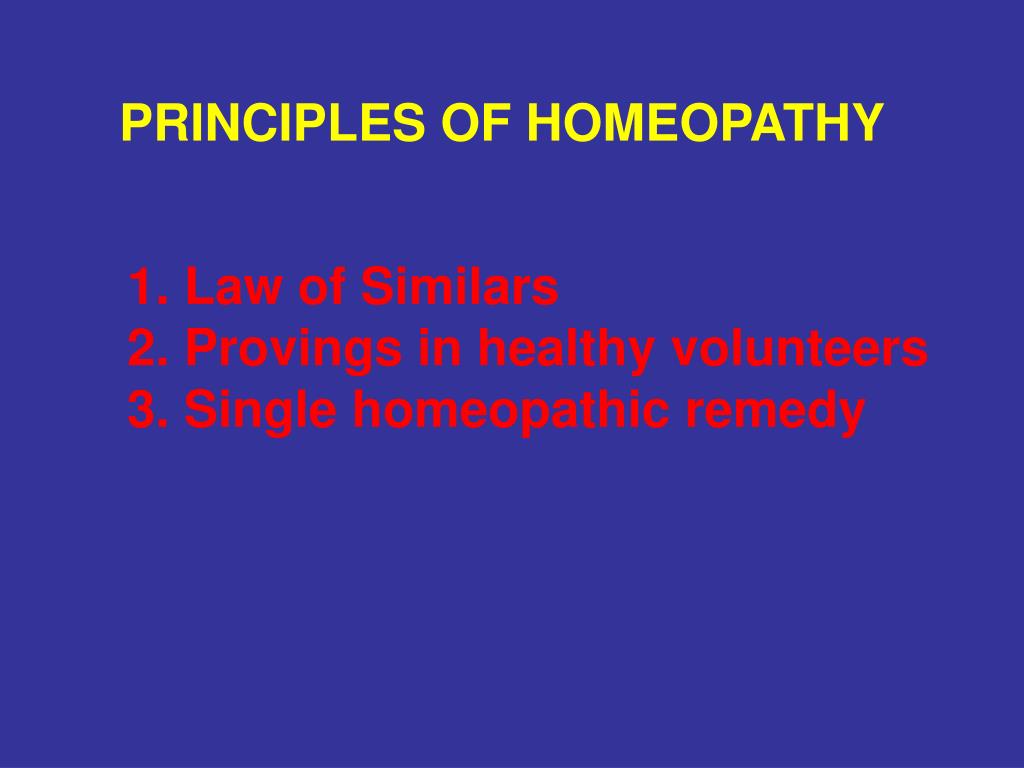 PRINCIPLES OF HOMEOPATHY

1. Law of Similars
2. Provings in healthy volunteers
3. Single homeopathic remedy